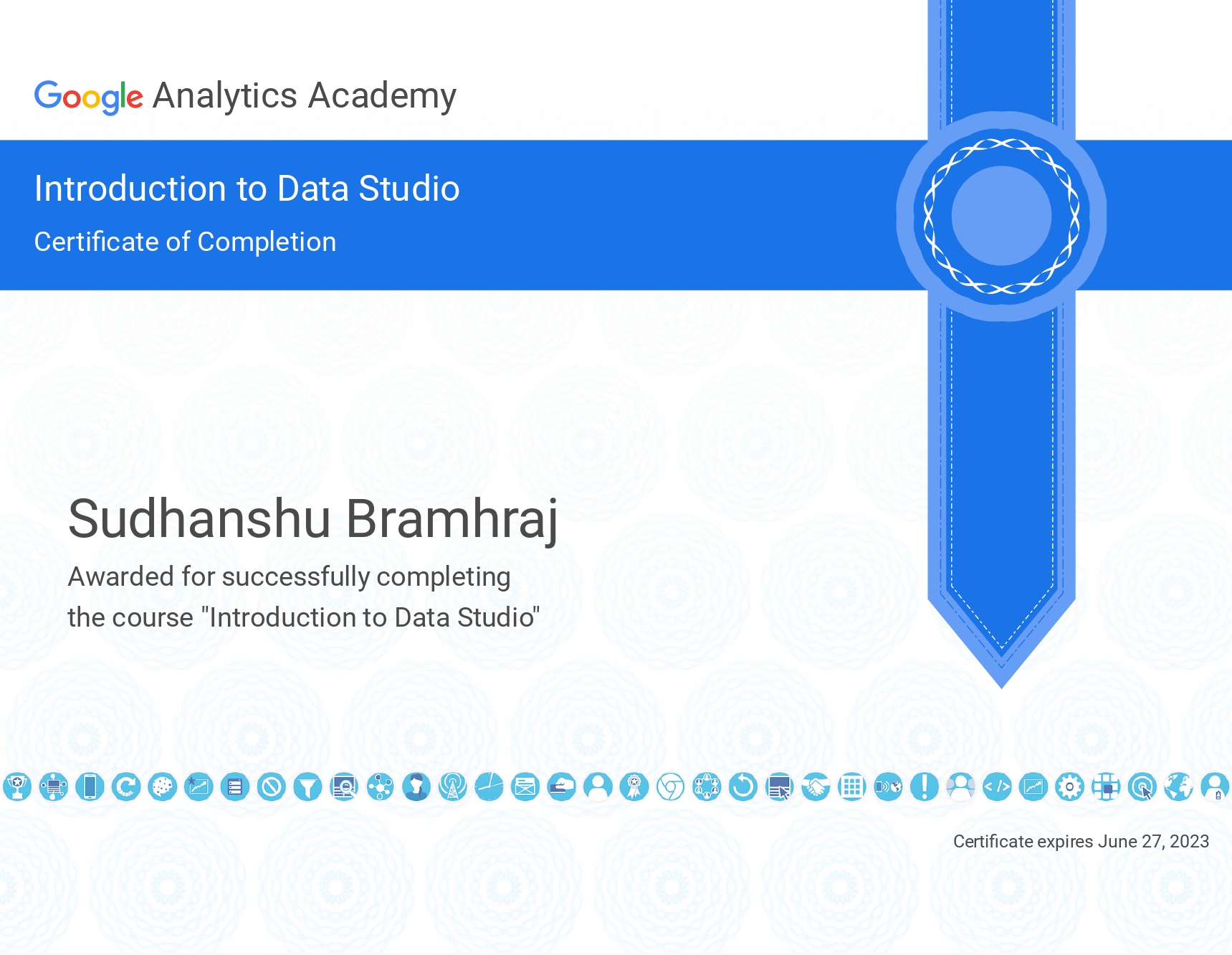 Google Analytics Academy

Introduction to Data Studio

Certificate of Completion

Sudhanshu Bramhraj

Awarded for successfully completing the course "Introduction to Data Studio"

Certificate expires June 27, 2023